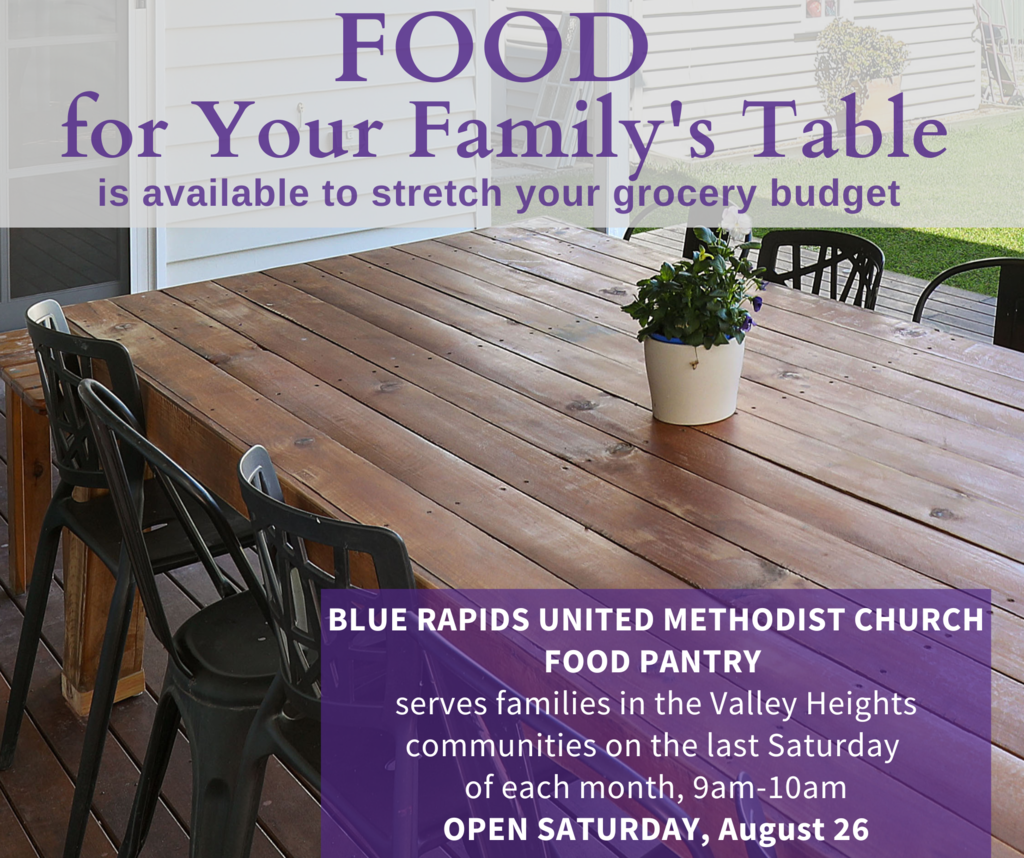 FOOD
for Your Family's Table
is available to stretch your grocery budget

BLUE RAPIDS UNITED METHODIST CHURCH
FOOD PANTRY
serves families in the Valley Heights communities on the last Saturday of each month, 9am-10am
OPEN SATURDAY, August 26